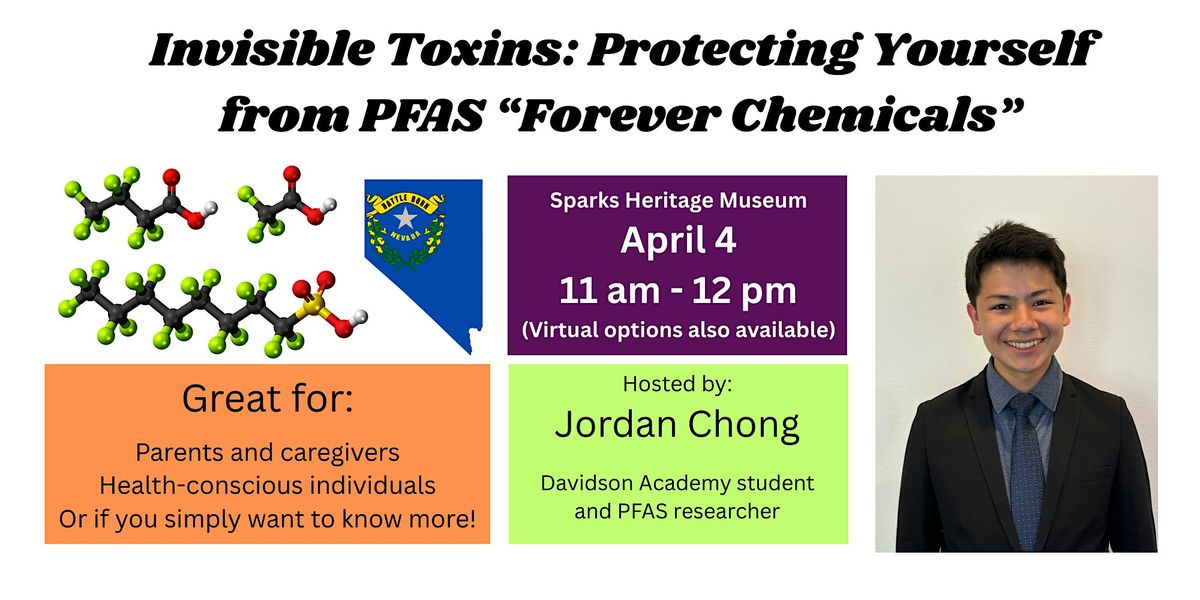 Invisible Toxins: Protecting Yourself from PFAS "Forever Chemicals"

BATTLE BORN
NEVADA

Sparks Heritage Museum
April 4
11 am - 12 pm
(Virtual options also available)

Great for:
Parents and caregivers
Health-conscious individuals
Or if you simply want to know more!

Hosted by:
Jordan Chong
Davidson Academy student and PFAS researcher